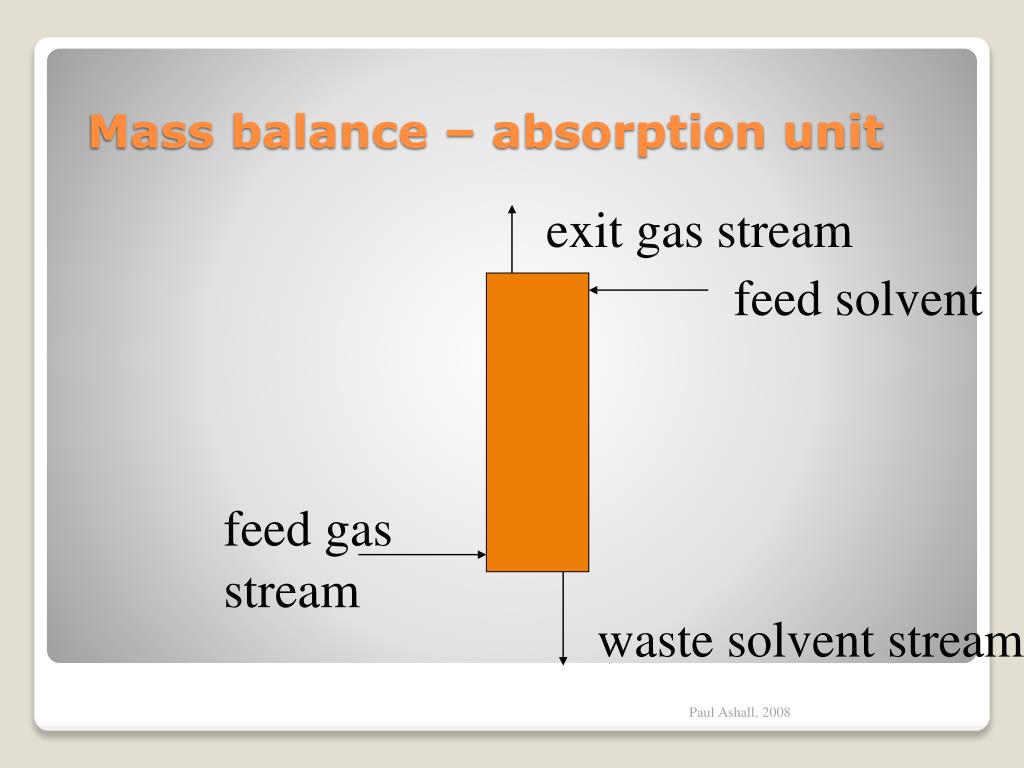 Mass balance – absorption unit

exit gas stream

feed solvent

feed gas stream

waste solvent stream

Paul Ashall, 2008